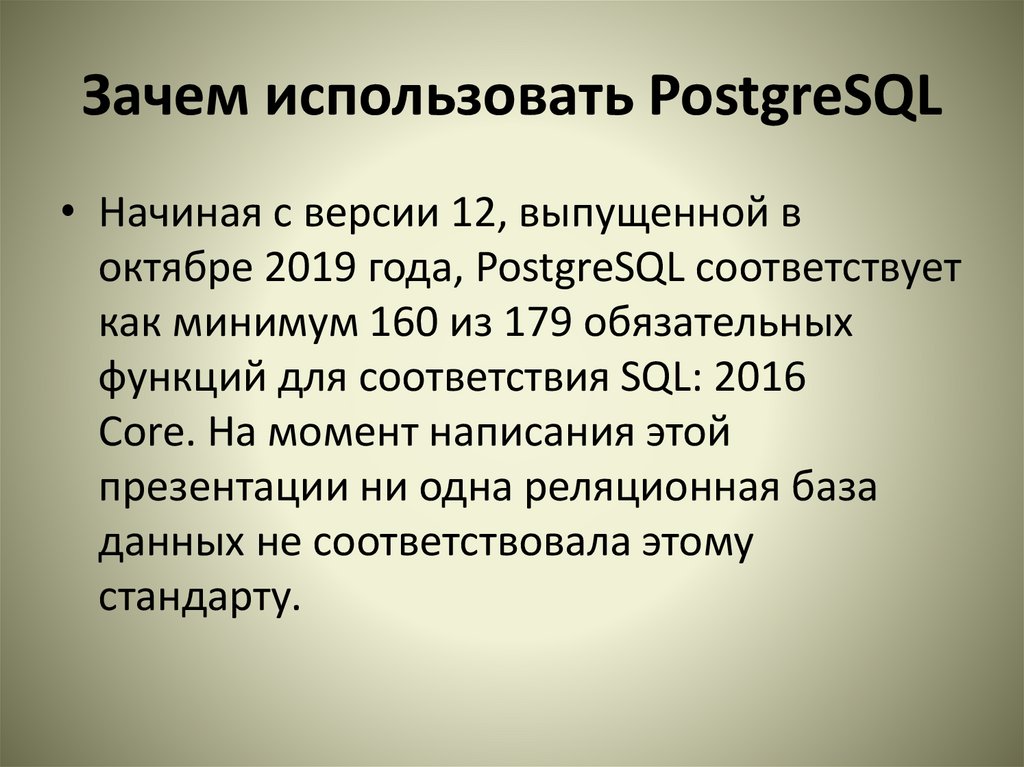 Зачем использовать PostgreSQL

• Начиная с версии 12, выпущенной в октябре 2019 года, PostgreSQL соответствует как минимум 160 из 179 обязательных функций для соответствия SQL: 2016 Core. На момент написания этой презентации ни одна реляционная база данных не соответствовала этому стандарту.